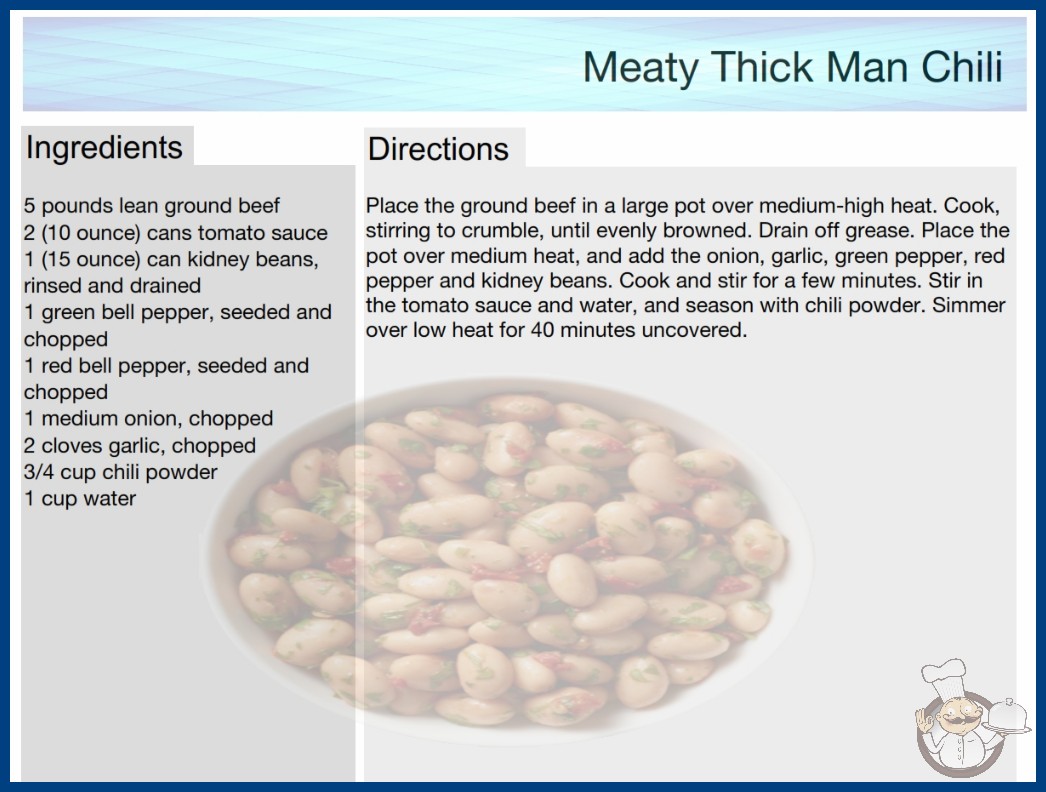 Meaty Thick Man Chili

Ingredients

5 pounds lean ground beef
2 (10 ounce) cans tomato sauce
1 (15 ounce) can kidney beans, rinsed and drained
1 green bell pepper, seeded and chopped
1 red bell pepper, seeded and chopped
1 medium onion, chopped
2 cloves garlic, chopped
3/4 cup chili powder
1 cup water

Directions

Place the ground beef in a large pot over medium-high heat. Cook, stirring to crumble, until evenly browned. Drain off grease. Place the pot over medium heat, and add the onion, garlic, green pepper, red pepper and kidney beans. Cook and stir for a few minutes. Stir in the tomato sauce and water, and season with chili powder. Simmer over low heat for 40 minutes uncovered.